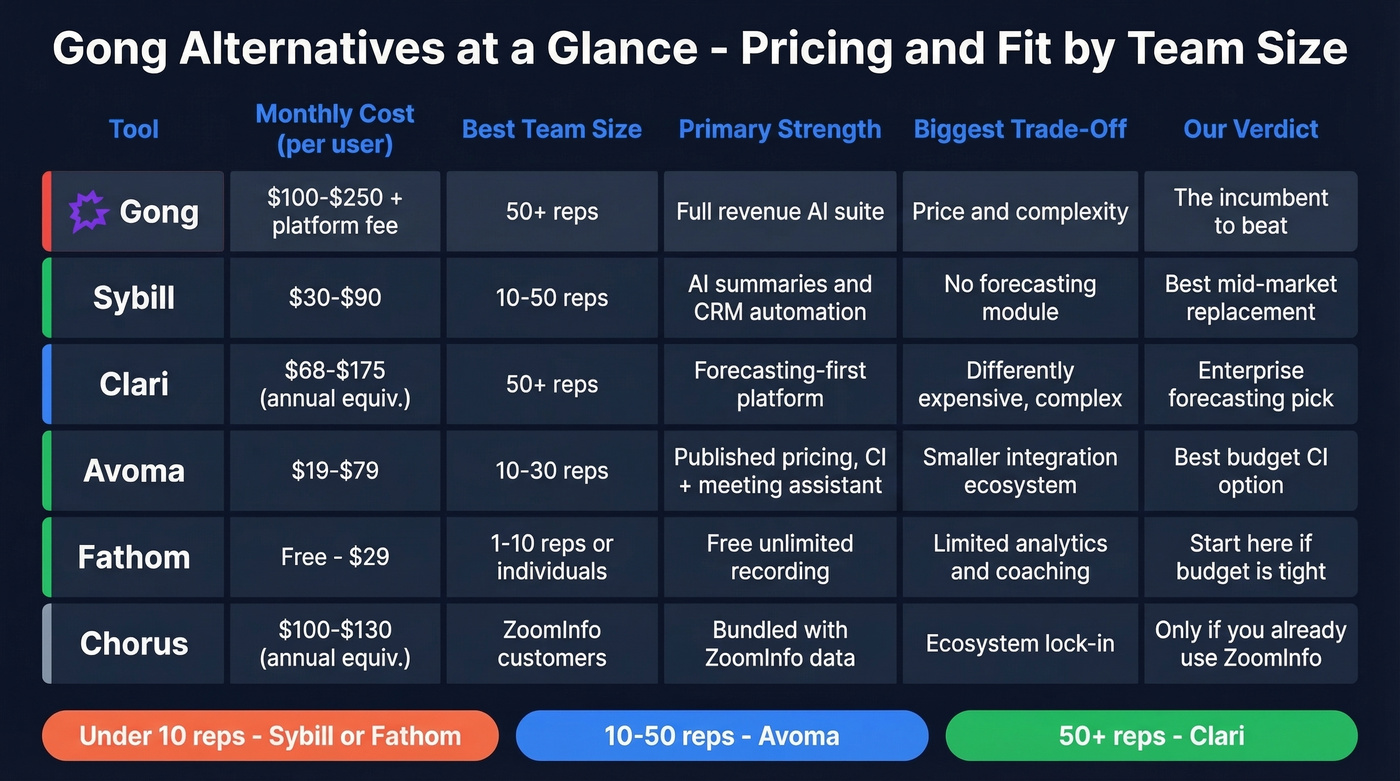 Gong Alternatives at a Glance - Pricing and Fit by Team Size

| Tool | Monthly Cost (per user) | Best Team Size | Primary Strength | Biggest Trade-Off | Our Verdict |
|---|---|---|---|---|---|
| Gong | \$100-\$250 + platform fee | 50+ reps | Full revenue AI suite | Price and complexity | The incumbent to beat |
| Sybill | \$30-\$90 | 10-50 reps | AI summaries and CRM automation | No forecasting module | Best mid-market replacement |
| Clari | \$68-\$175 (annual equiv.) | 50+ reps | Forecasting-first platform | Differently expensive, complex | Enterprise forecasting pick |
| Avoma | \$19-\$79 | 10-30 reps | Published pricing, CI + meeting assistant | Smaller integration ecosystem | Best budget CI option |
| Fathom | Free - \$29 | 1-10 reps or individuals | Free unlimited recording | Limited analytics and coaching | Start here if budget is tight |
| Chorus | \$100-\$130 (annual equiv.) | ZoomInfo customers | Bundled with ZoomInfo data | Ecosystem lock-in | Only if you already use ZoomInfo |

Under 10 reps - Sybill or Fathom

10-50 reps - Avoma

50+ reps - Clari